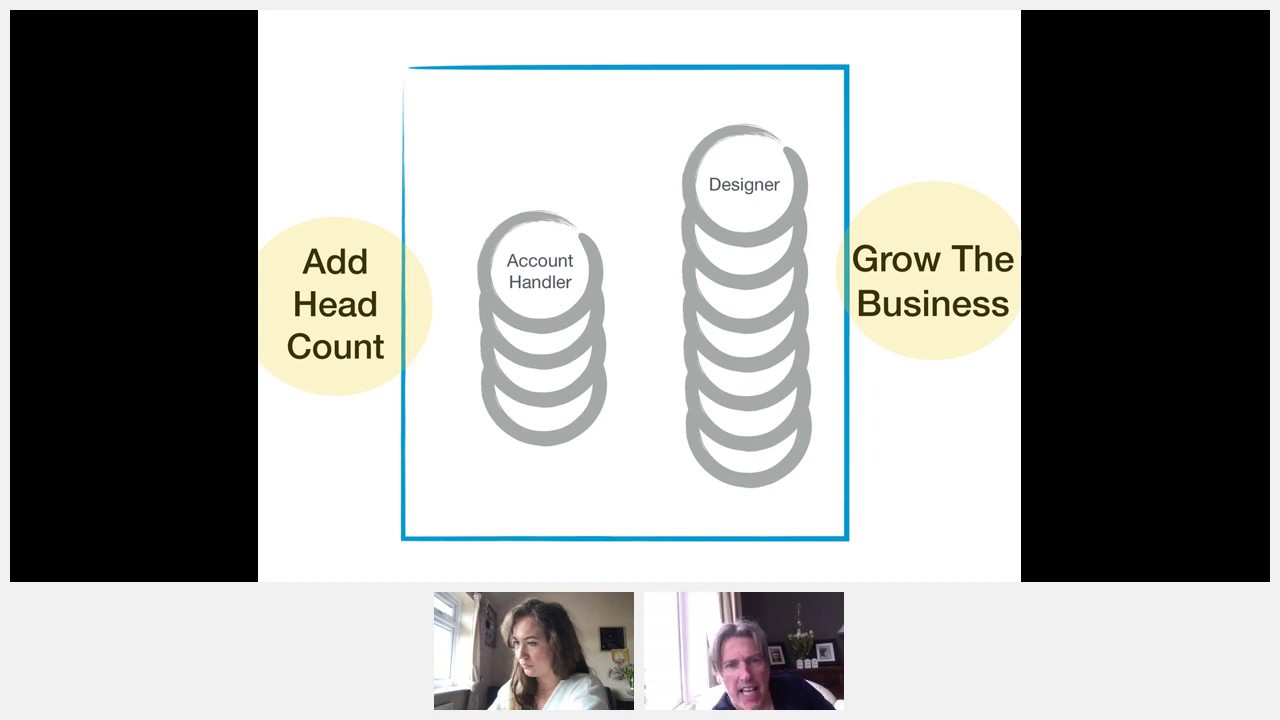 Add Head Count

Account Handler

Designer

Grow The Business